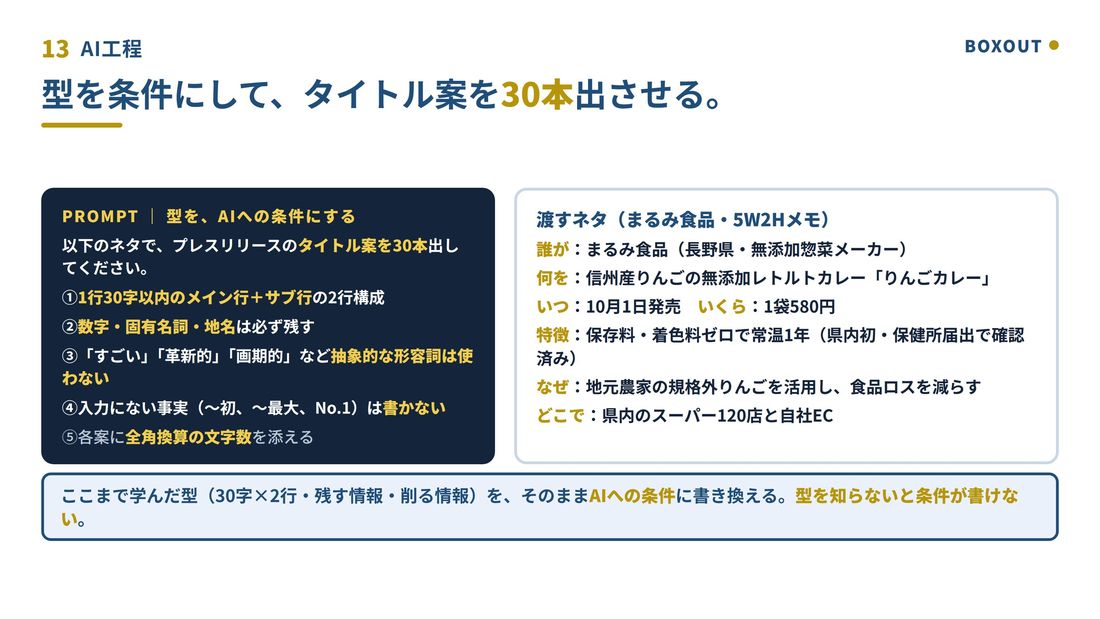 13 AI工程

BOXOUT

型を条件にして、タイトル案を30本出させる。

PROMPT ｜ 型を、AIへの条件にする

以下のネタで、プレスリリースのタイトル案を30本出してください。

①1行30字以内のメイン行＋サブ行の2行構成

②数字・固有名詞・地名は必ず残す

③「すごい」「革新的」「画期的」など抽象的な形容詞は使わない

④入力にない事実（〜初、〜最大、No.1）は書かない

⑤各案に全角換算の文字数を添える

渡すネタ（まるみ食品・5W2Hメモ）

誰が：まるみ食品（長野県・無添加惣菜メーカー）

何を：信州産りんごの無添加レトルトカレー「りんごカレー」

いつ：10月1日発売　いくら：1袋580円

特徴：保存料・着色料ゼロで常温1年（県内初・保健所届出で確認済み）

なぜ：地元農家の規格外りんごを活用し、食品ロスを減らす

どこで：県内のスーパー120店と自社EC

ここまで学んだ型（30字×2行・残す情報・削る情報）を、そのままAIへの条件に書き換える。型を知らないと条件が書けない。